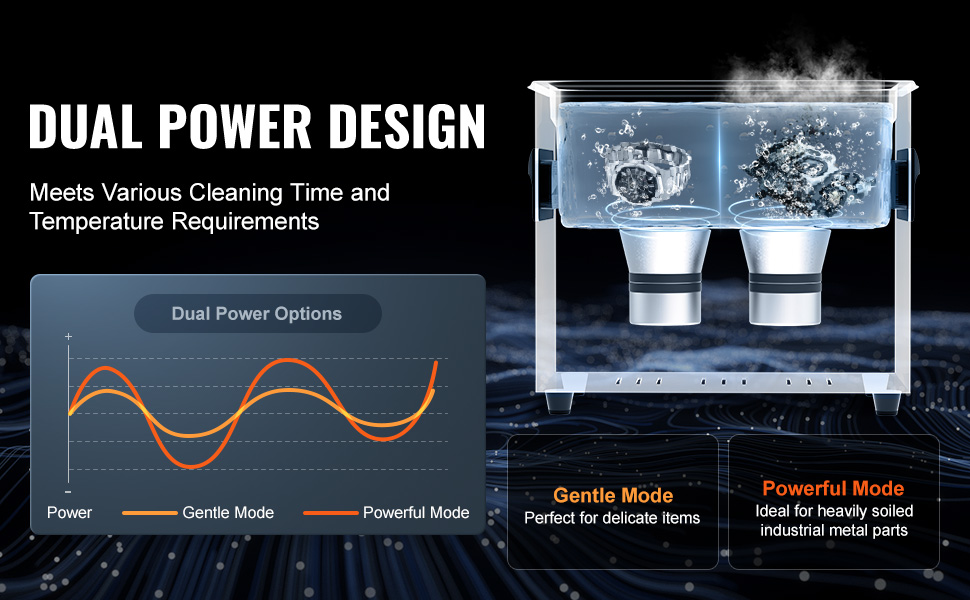 DUAL POWER DESIGN

Meets Various Cleaning Time and Temperature Requirements

Dual Power Options

+

-

Power

Gentle Mode

Powerful Mode

Gentle Mode
Perfect for delicate items

Powerful Mode
Ideal for heavily soiled industrial metal parts